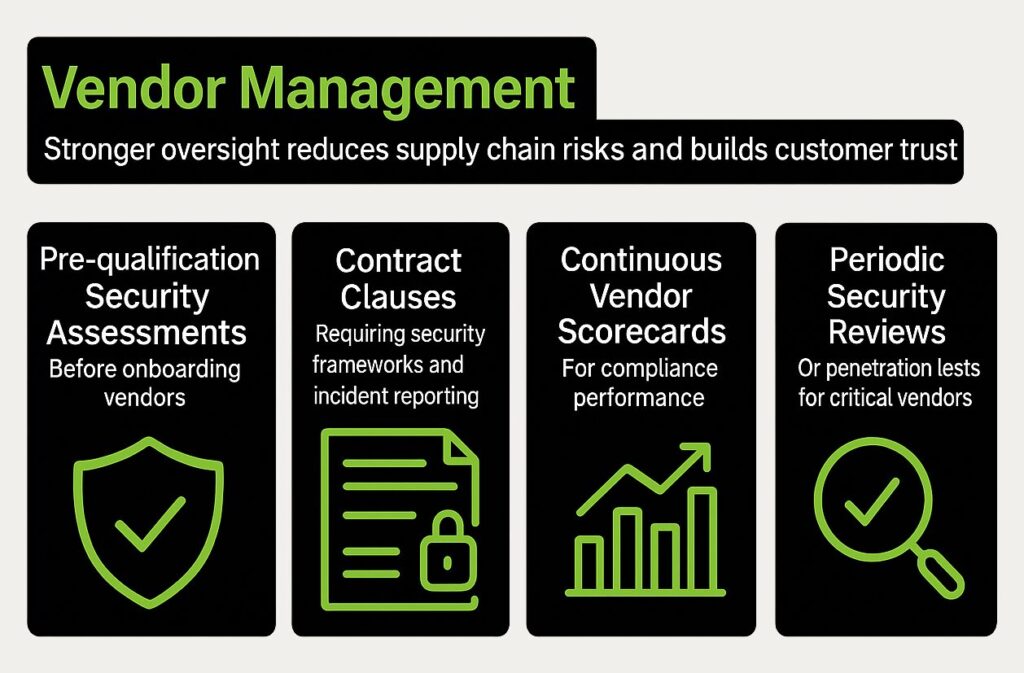 Vendor Management

Stronger oversight reduces supply chain risks and builds customer trust

Pre-qualification Security Assessments
Before onboarding vendors

Contract Clauses
Requiring security frameworks and incident reporting

Continuous Vendor Scorecards
For compliance performance

Periodic Security Reviews
Or penetration lests for critical vendors